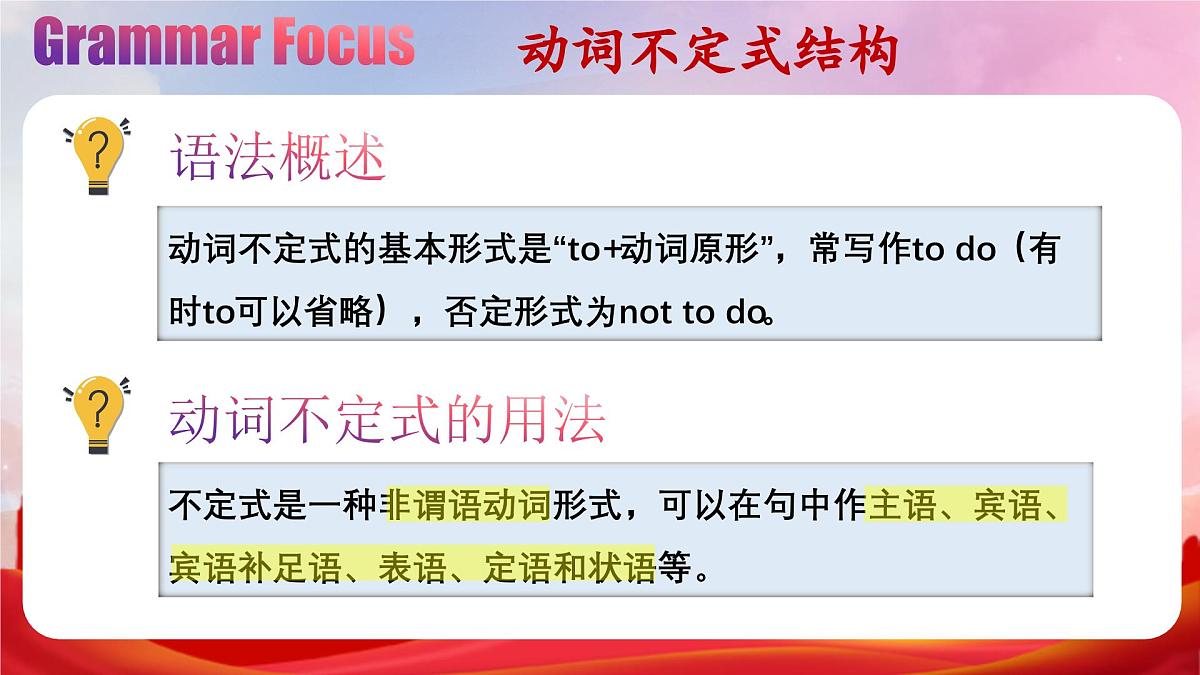 Grammar Focus 动词不定式结构

?

语法概述

动词不定式的基本形式是“to+动词原形”，常写作to do（有时to可以省略），否定形式为not to do。

?

动词不定式的用法

不定式是一种非谓语动词形式，可以在句中作主语、宾语、宾语补足语、表语、定语和状语等。